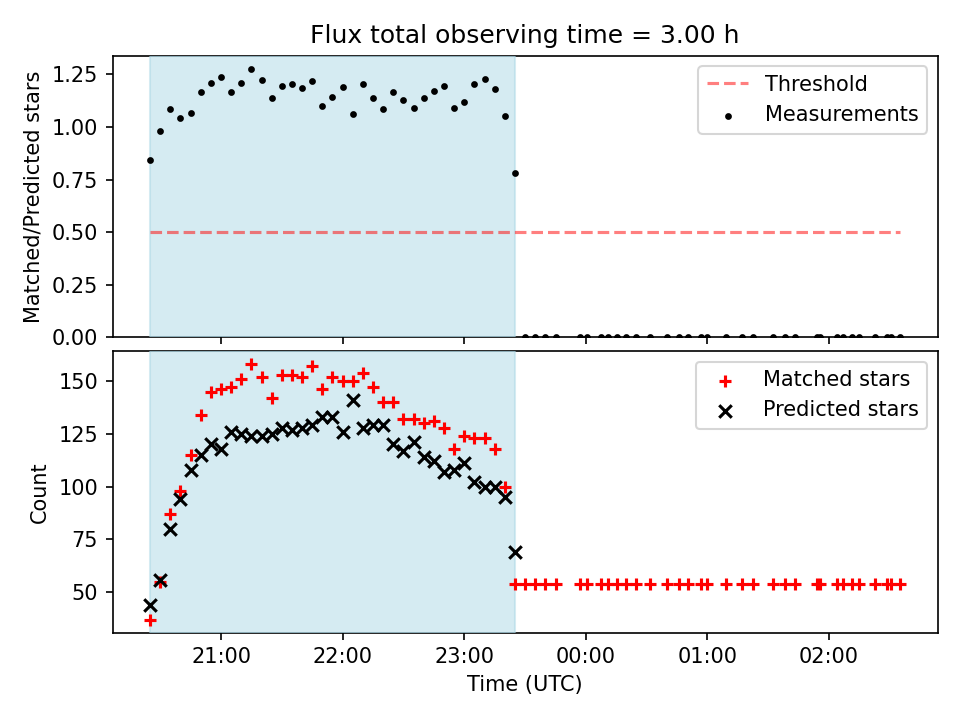 Flux total observing time = 3.00 h

Matched/Predicted stars

1.25
1.00
0.75
0.50
0.25
0.00

Threshold
Measurements

Count

150
125
100
75
50

Matched stars
Predicted stars

21:00
22:00
23:00
00:00
01:00
02:00

Time (UTC)